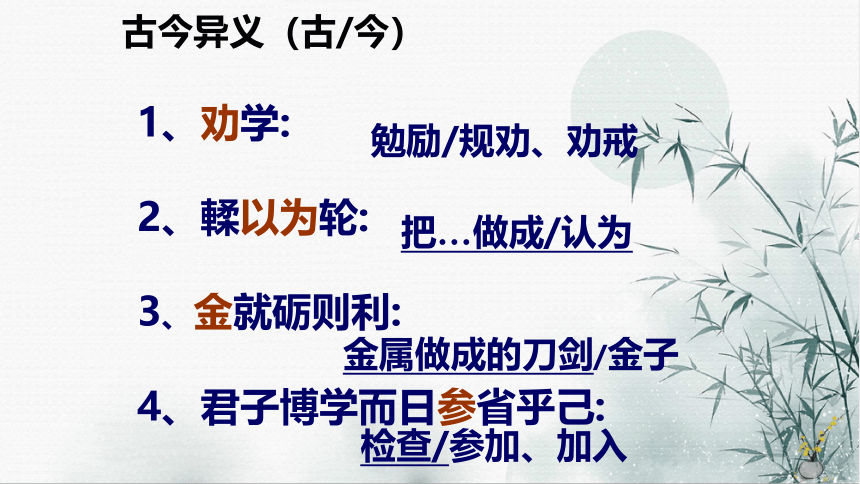 古今异义（古/今）

1、劝学:

勉励/规劝、劝戒

2、輮以为轮:

把…做成/认为

3、金就砺则利:

金属做成的刀剑/金子

4、君子博学而日参省乎己:

检查/参加、加入